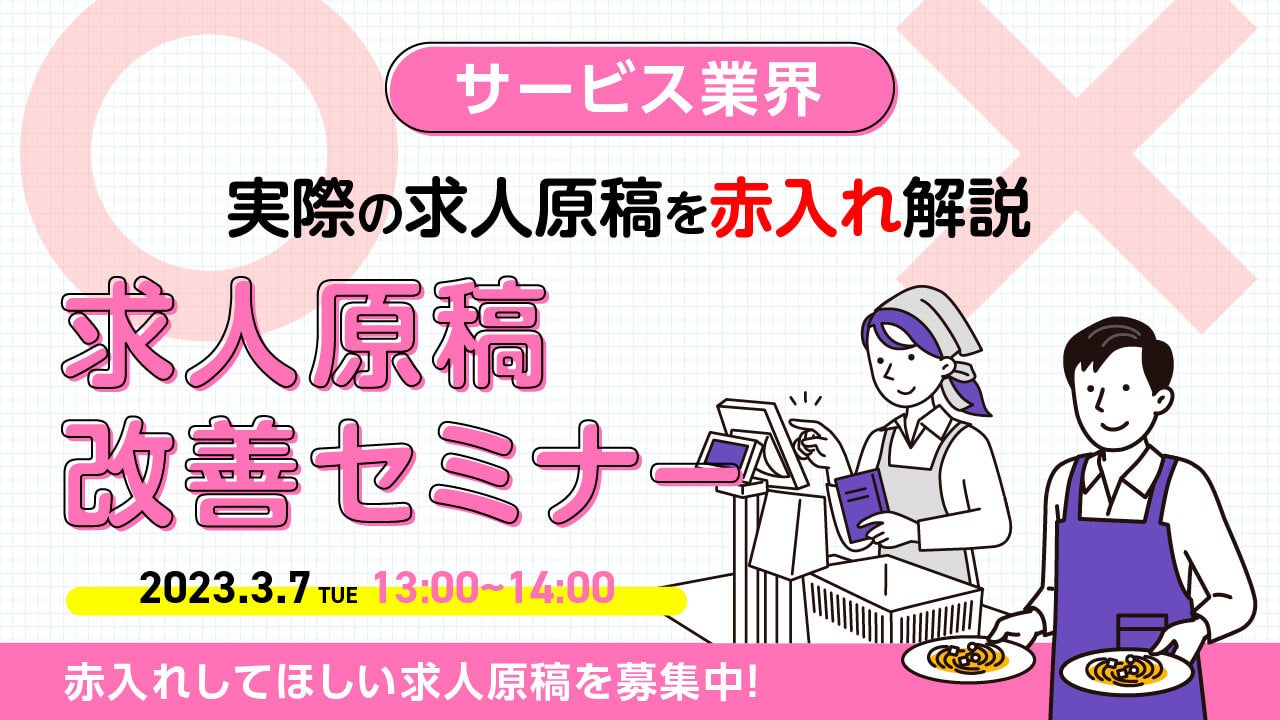 サービス業界

実際の求人原稿を赤入れ解説

求人原稿
改善セミナー

2023.3.7 TUE 13:00~14:00

赤入れしてほしい求人原稿を募集中!